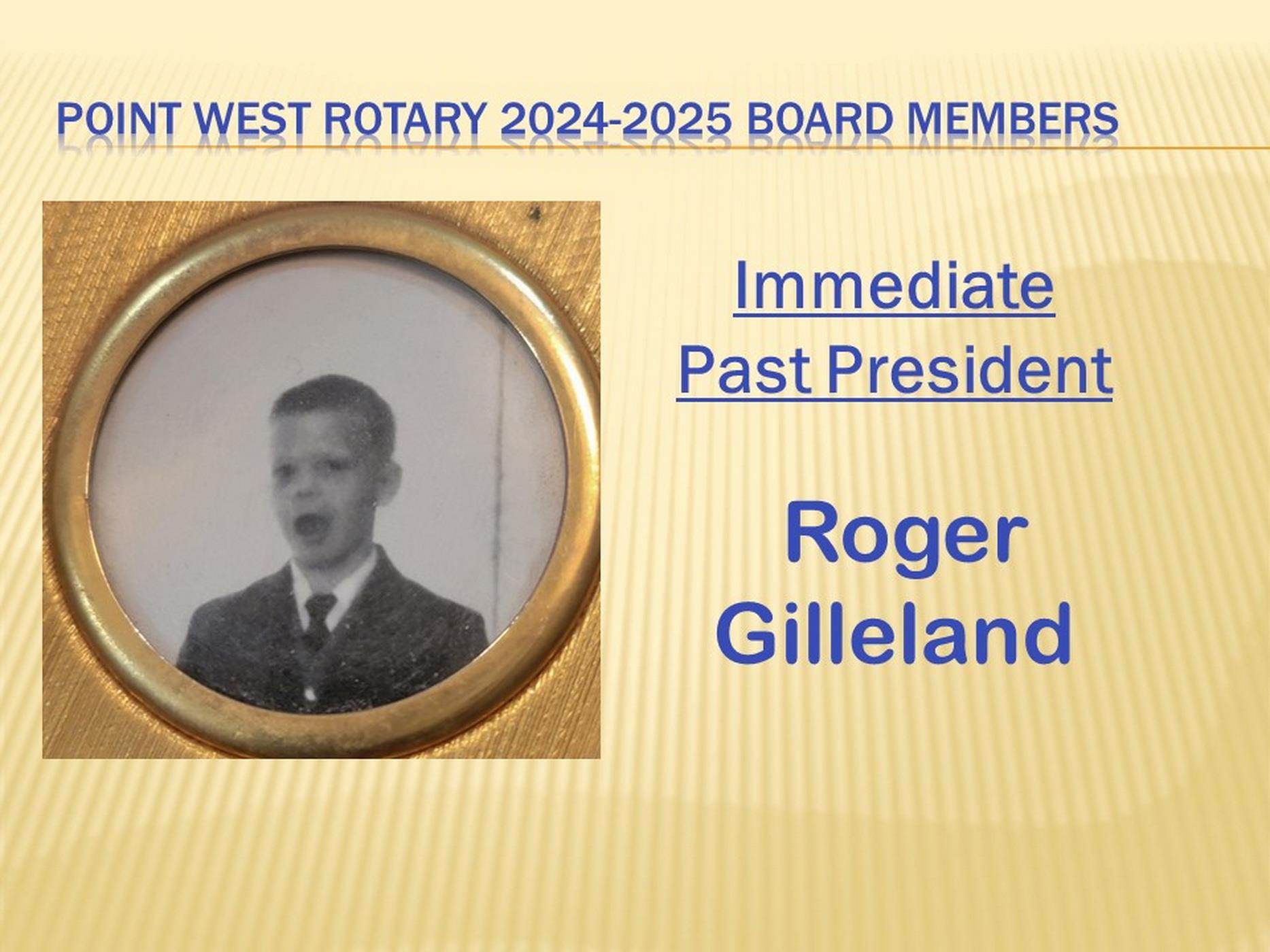 POINT WEST ROTARY 2024-2025 BOARD MEMBERS

Immediate Past President

Roger Gilleland